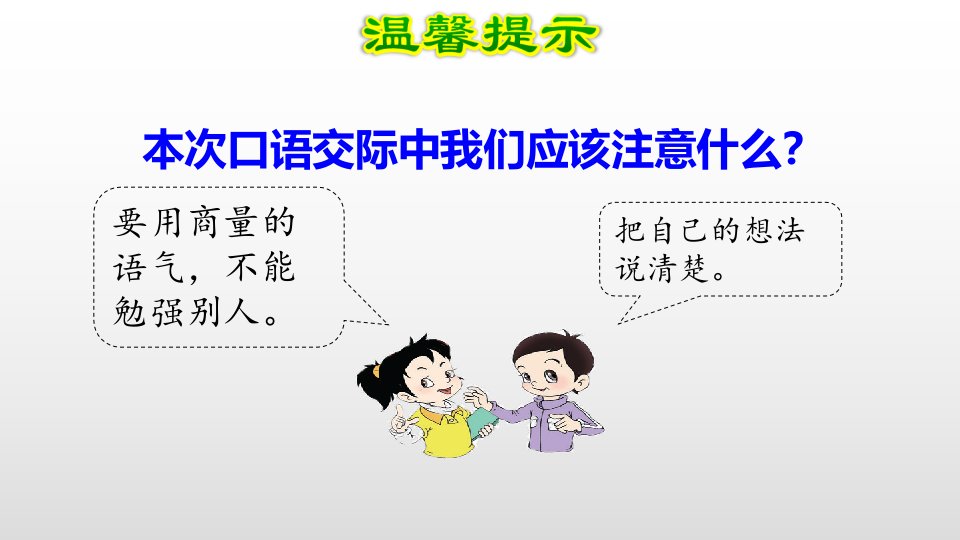 温馨提示

本次口语交际中我们应该注意什么?

要用商量的语气，不能勉强别人。

把自己的想法说清楚。